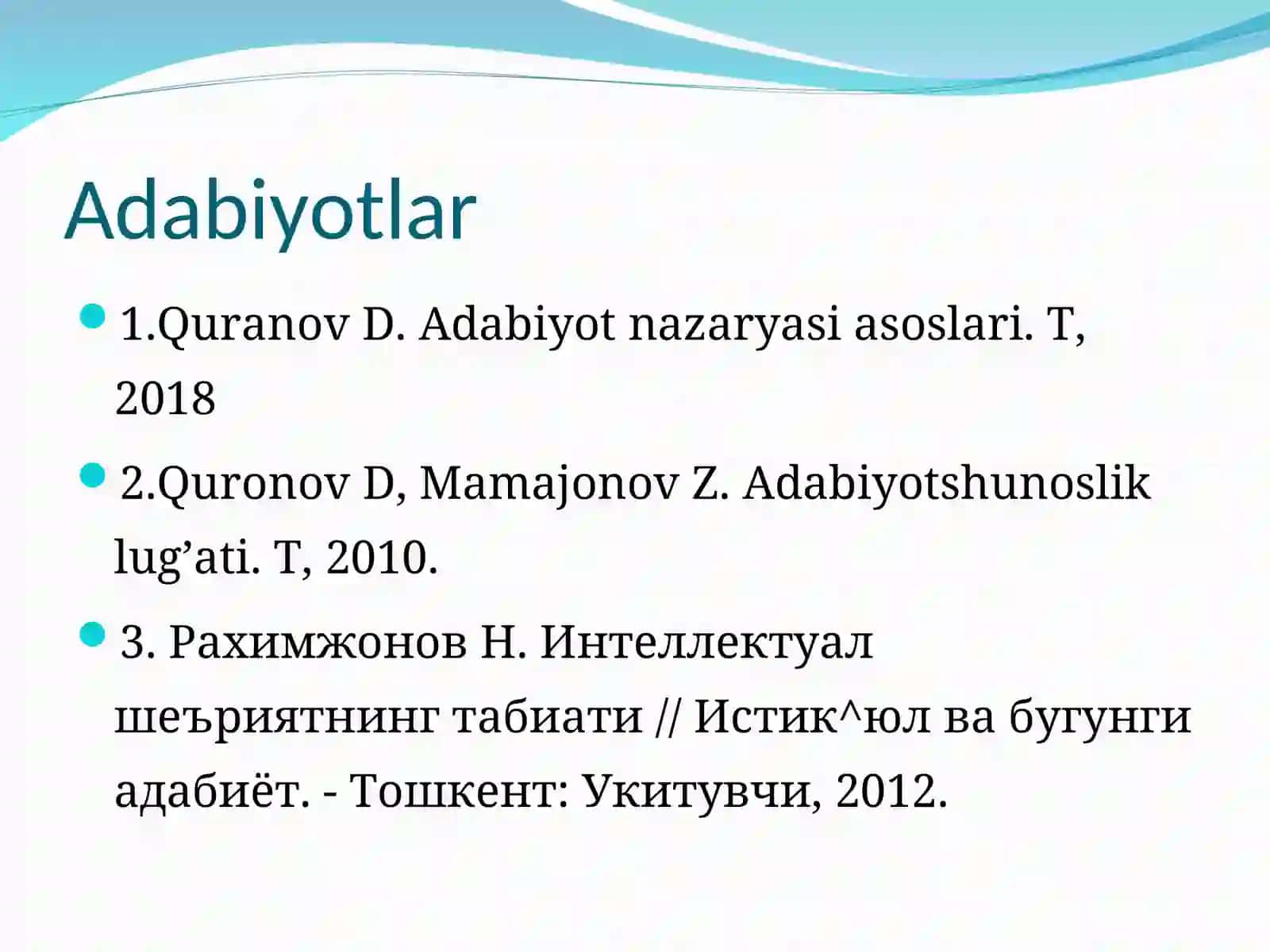 Adabiyotlar

1.Quranov D. Adabiyot nazaryasi asoslari. T, 2018

2.Quronov D, Mamajonov Z. Adabiyotshunoslik lug’ati. T, 2010.

3. Рахимжонов Н. Интеллектуал шеъриятнинг табиати // Истик^юл ва бугунги адабиёт. - Тошкент: Укитувчи, 2012.